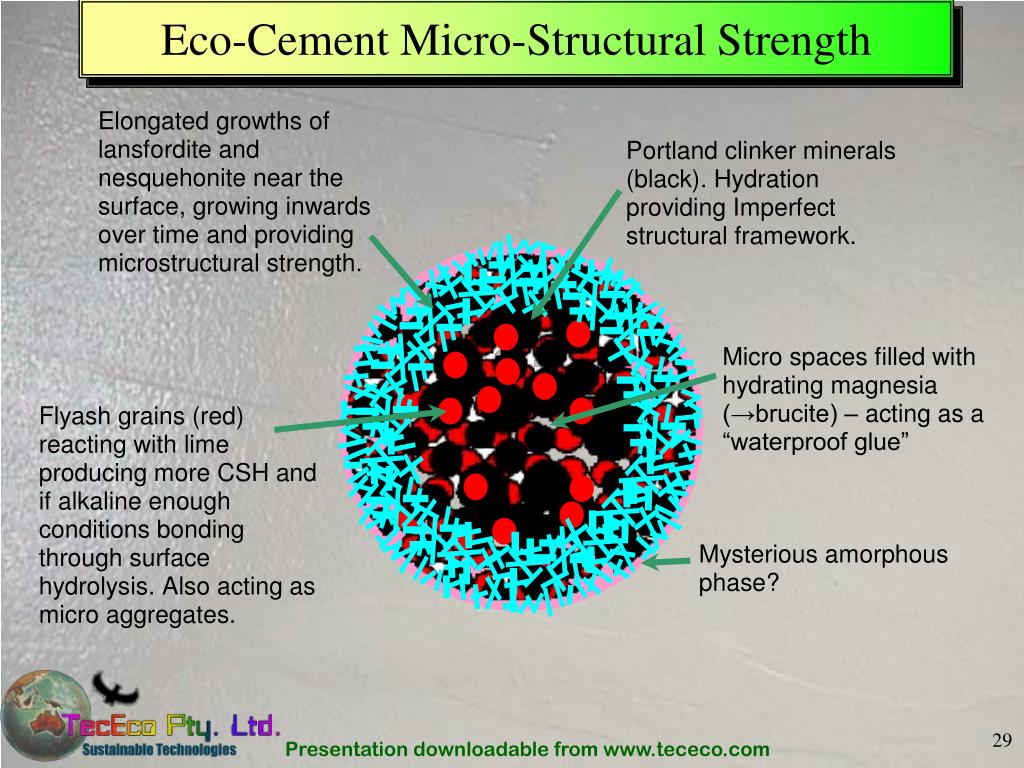 Eco-Cement Micro-Structural Strength

Elongated growths of lansfordite and nesquehonite near the surface, growing inwards over time and providing microstructural strength.

Portland clinker minerals (black). Hydration providing Imperfect structural framework.

Micro spaces filled with hydrating magnesia (→brucite) – acting as a “waterproof glue”

Flyash grains (red) reacting with lime producing more CSH and if alkaline enough conditions bonding through surface hydrolysis. Also acting as micro aggregates.

Mysterious amorphous phase?

TecEco Pty. Ltd.
Sustainable Technologies

Presentation downloadable from www.tececo.com

29